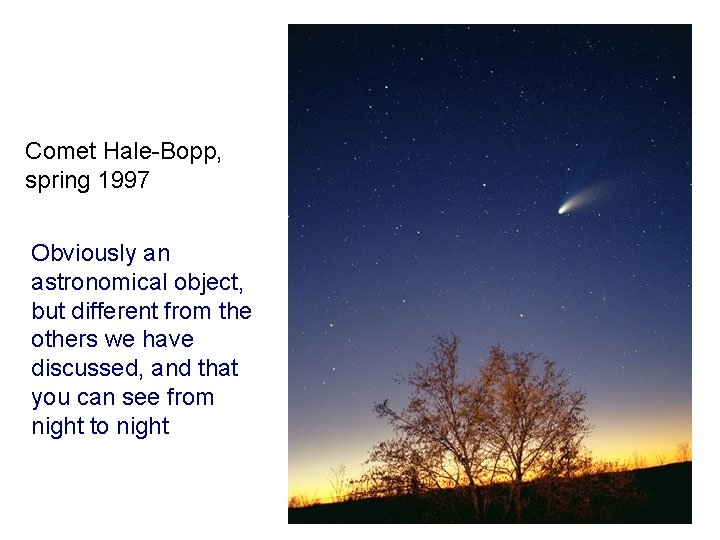 Comet Hale-Bopp, spring 1997

Obviously an astronomical object, but different from the others we have discussed, and that you can see from night to night